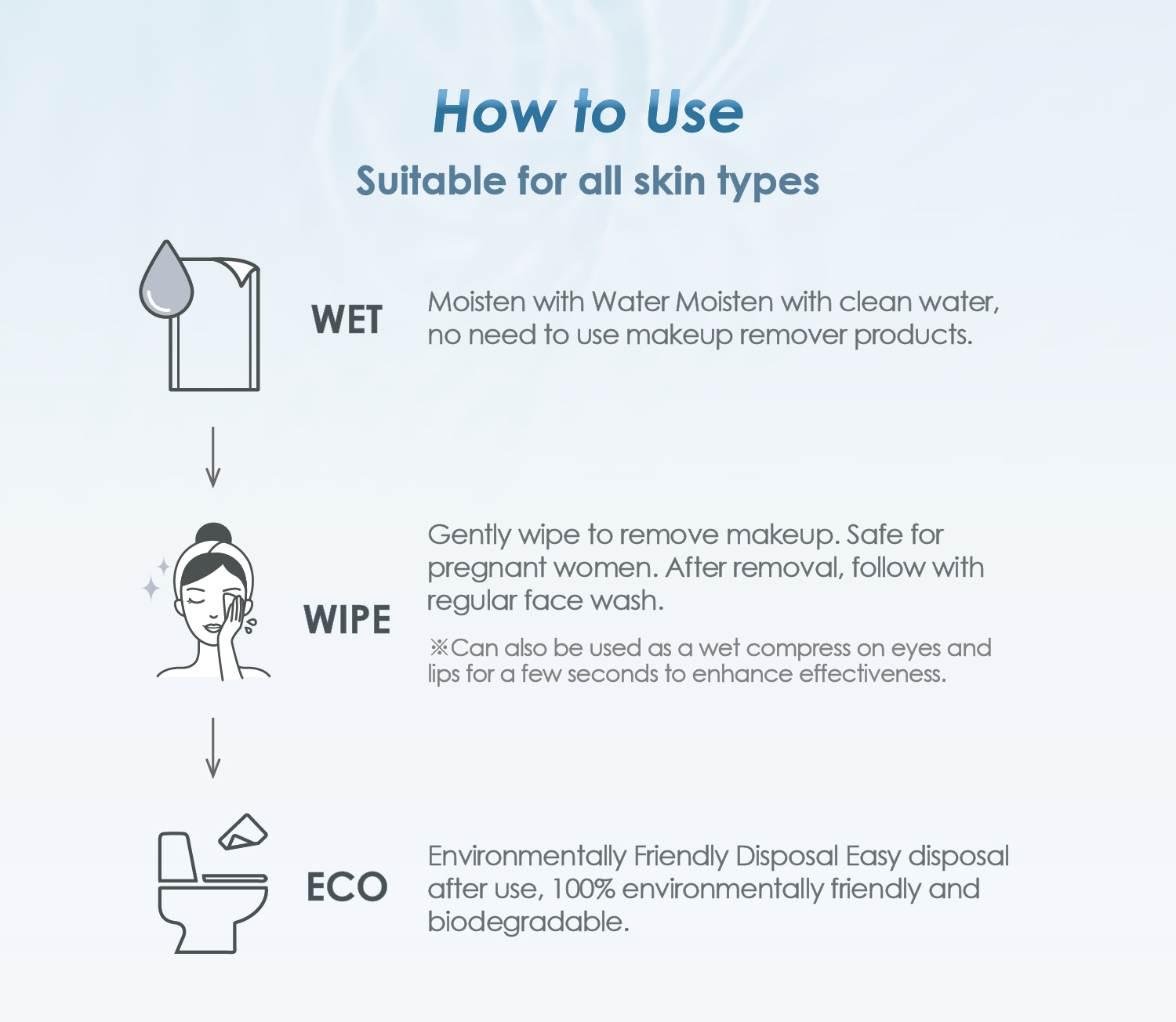 How to Use

Suitable for all skin types

WET

Moisten with Water Moisten with clean water, no need to use makeup remover products.

WIPE

Gently wipe to remove makeup. Safe for pregnant women. After removal, follow with regular face wash.

※Can also be used as a wet compress on eyes and lips for a few seconds to enhance effectiveness.

ECO

Environmentally Friendly Disposal Easy disposal after use, 100% environmentally friendly and biodegradable.